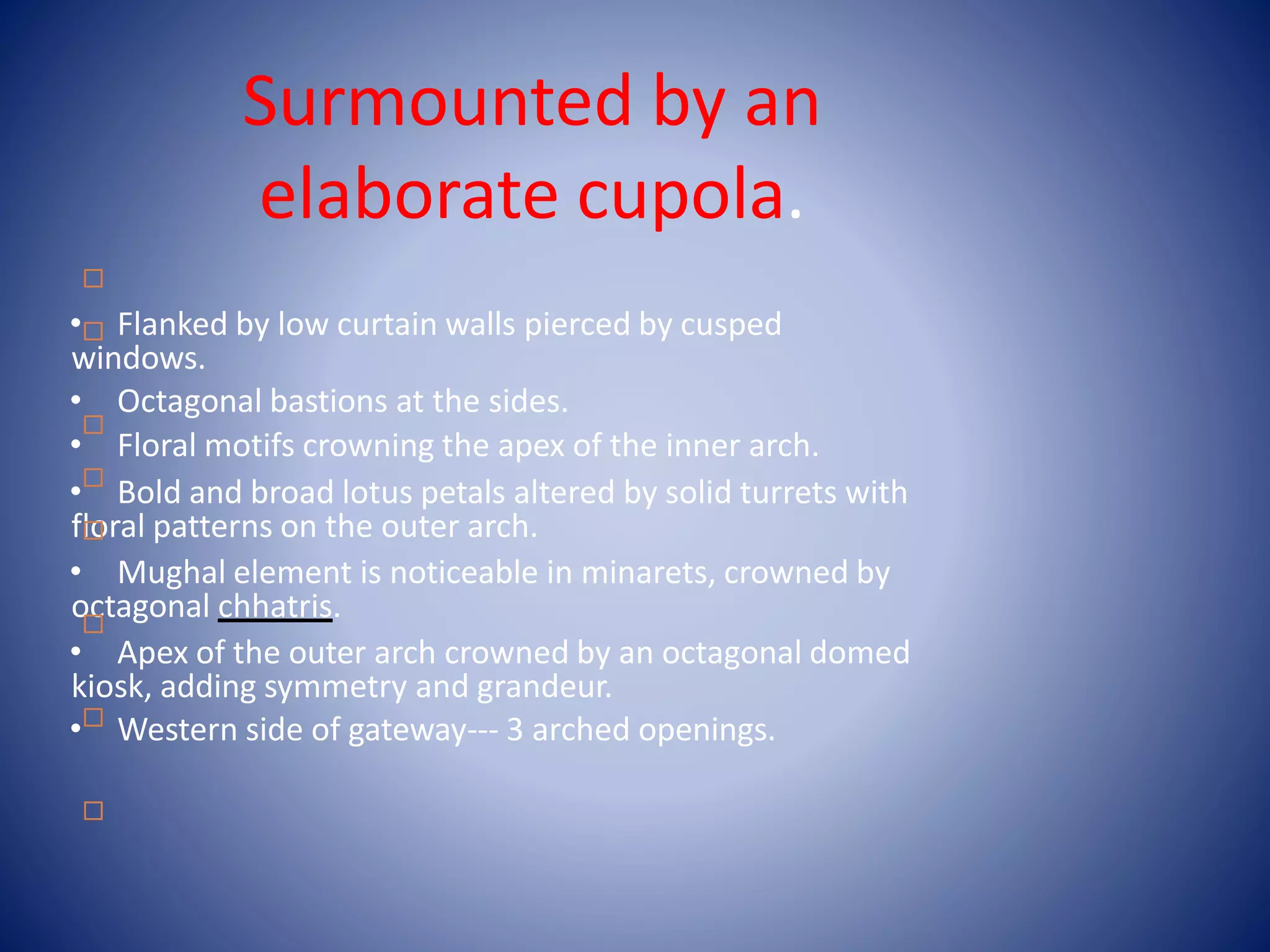 Surmounted by an elaborate cupola.

• Flanked by low curtain walls pierced by cusped windows.
• Octagonal bastions at the sides.
• Floral motifs crowning the apex of the inner arch.
• Bold and broad lotus petals altered by solid turrets with floral patterns on the outer arch.
• Mughal element is noticeable in minarets, crowned by octagonal chhatris.
• Apex of the outer arch crowned by an octagonal domed kiosk, adding symmetry and grandeur.
• Western side of gateway--- 3 arched openings.